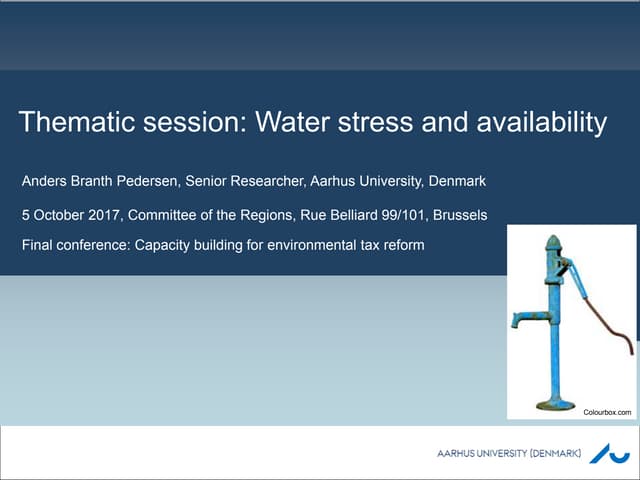 Thematic session: Water stress and availability

Anders Branth Pedersen, Senior Researcher, Aarhus University, Denmark

5 October 2017, Committee of the Regions, Rue Belliard 99/101, Brussels

Final conference: Capacity building for environmental tax reform

Colourbox.com

AARHUS UNIVERSITY (DENMARK)